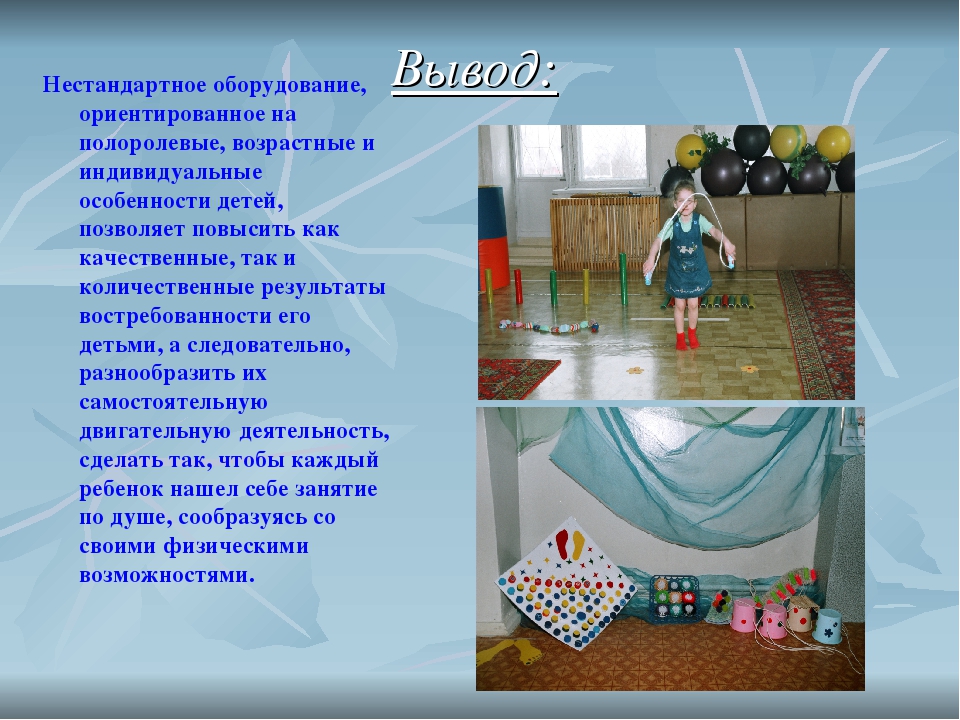 Вывод:

Нестандартное оборудование, ориентированное на полоролевые, возрастные и индивидуальные особенности детей, позволяет повысить как качественные, так и количественные результаты востребованности его детьми, а следовательно, разнообразить их самостоятельную двигательную деятельность, сделать так, чтобы каждый ребенок нашел себе занятие по душе, сообразуясь со своими физическими возможностями.